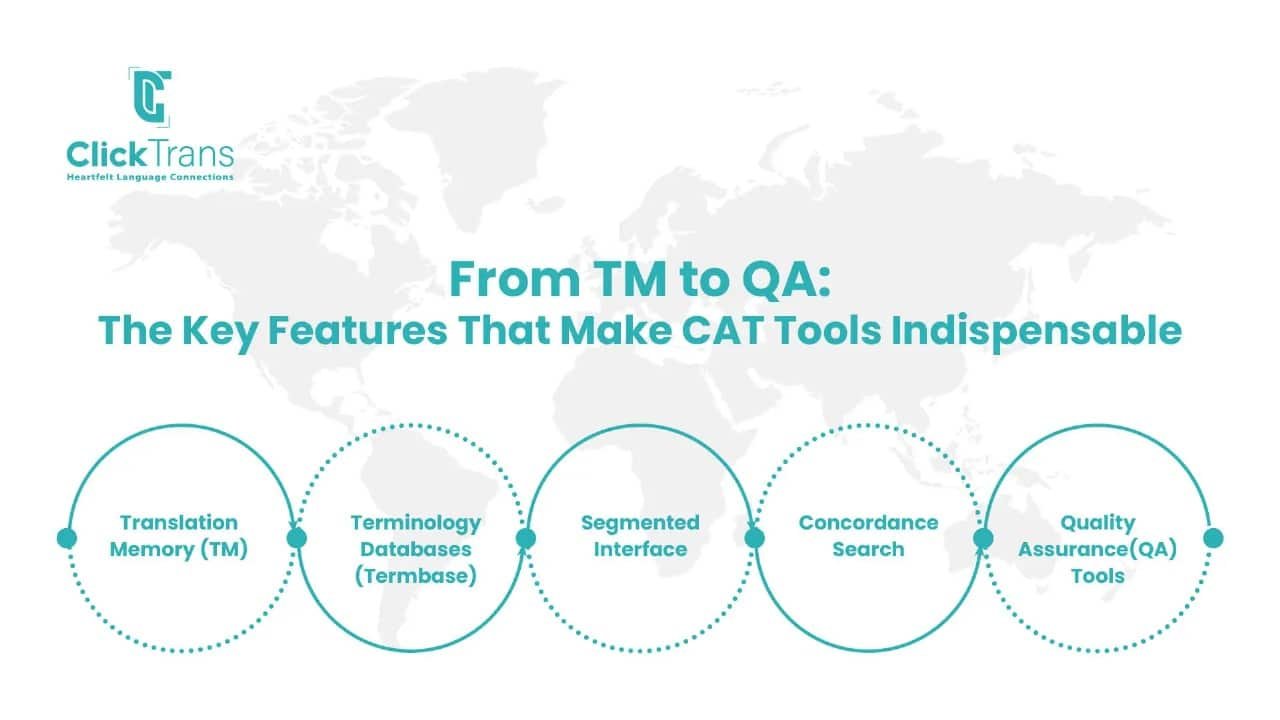 ClickTrans
Heartfelt Language Connections

From TM to QA:
The Key Features That Make CAT Tools Indispensable

Translation Memory (TM)

Terminology Databases (Termbase)

Segmented Interface

Concordance Search

Quality Assurance(QA) Tools